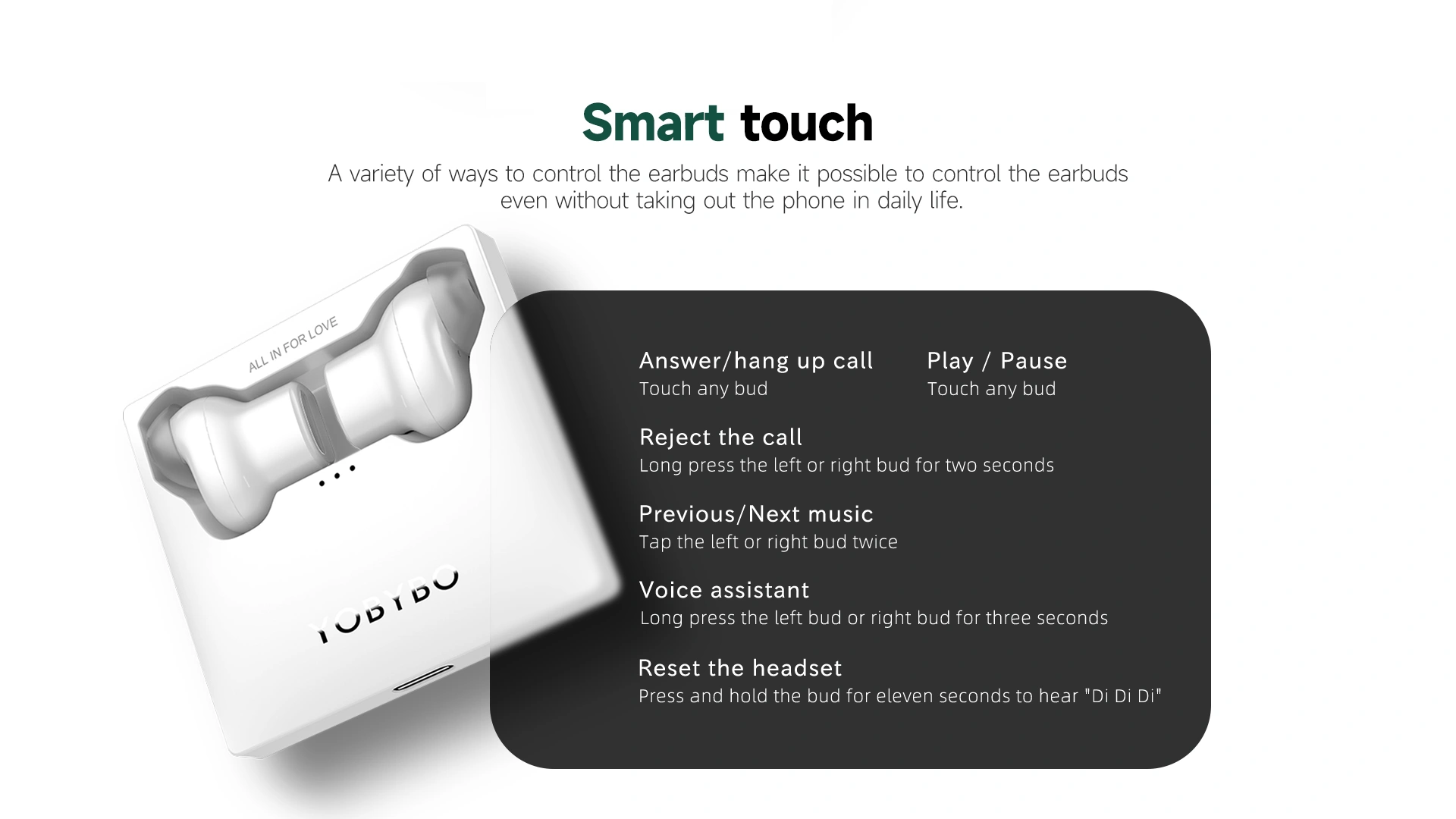 Smart touch

A variety of ways to control the earbuds make it possible to control the earbuds even without taking out the phone in daily life.

ALL IN FOR LOVE

YOBYBO

Answer/hang up call
Touch any bud

Play / Pause
Touch any bud

Reject the call
Long press the left or right bud for two seconds

Previous/Next music
Tap the left or right bud twice

Voice assistant
Long press the left bud or right bud for three seconds

Reset the headset
Press and hold the bud for eleven seconds to hear "Di Di Di"